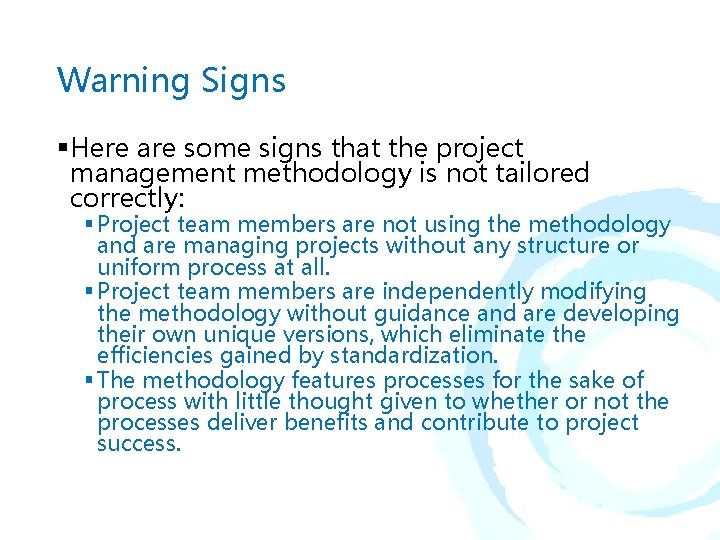 Warning Signs

▪Here are some signs that the project management methodology is not tailored correctly:

▪Project team members are not using the methodology and are managing projects without any structure or uniform process at all.

▪Project team members are independently modifying the methodology without guidance and are developing their own unique versions, which eliminate the efficiencies gained by standardization.

▪The methodology features processes for the sake of process with little thought given to whether or not the processes deliver benefits and contribute to project success.